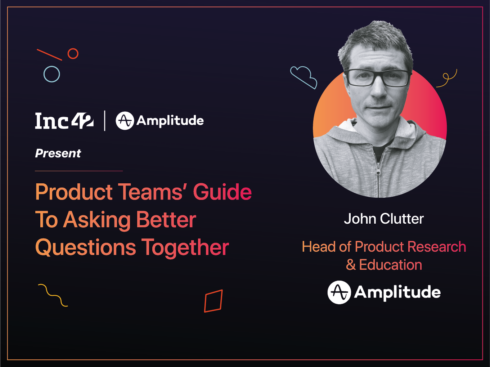 Inc42 | Amplitude

Present

Product Teams' Guide To Asking Better Questions Together

John Clutter

Head of Product Research & Education

Amplitude